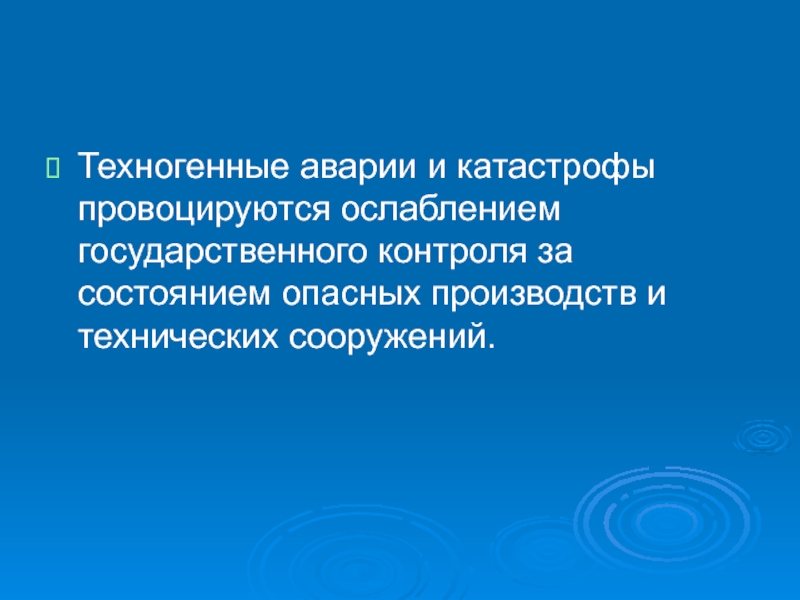 Техногенные аварии и катастрофы провоцируются ослаблением государственного контроля за состоянием опасных производств и технических сооружений.